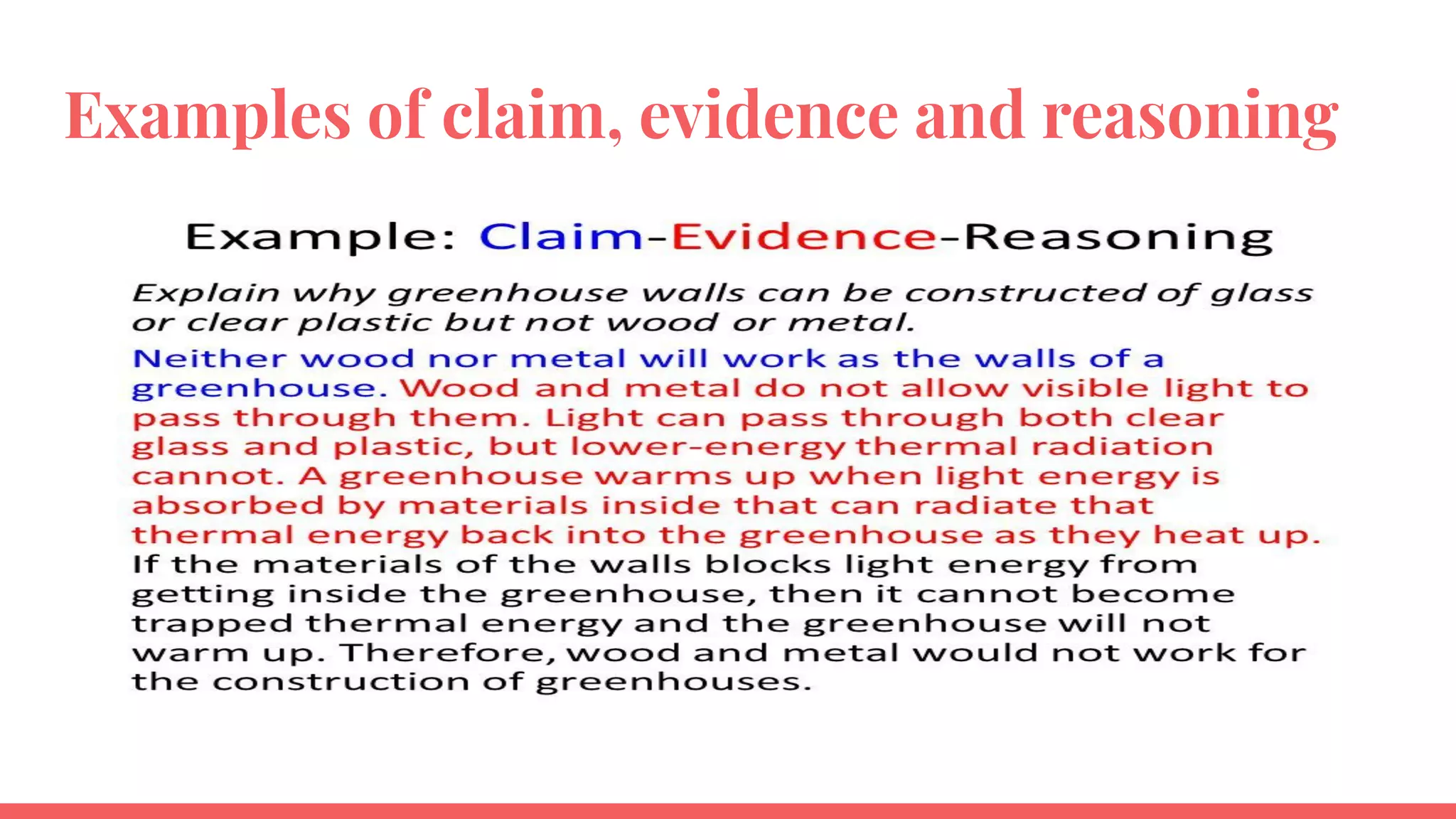 Examples of claim, evidence and reasoning

Example: Claim-Evidence-Reasoning

Explain why greenhouse walls can be constructed of glass or clear plastic but not wood or metal.

Neither wood nor metal will work as the walls of a greenhouse. Wood and metal do not allow visible light to pass through them. Light can pass through both clear glass and plastic, but lower-energy thermal radiation cannot. A greenhouse warms up when light energy is absorbed by materials inside that can radiate that thermal energy back into the greenhouse as they heat up. If the materials of the walls blocks light energy from getting inside the greenhouse, then it cannot become trapped thermal energy and the greenhouse will not warm up. Therefore, wood and metal would not work for the construction of greenhouses.